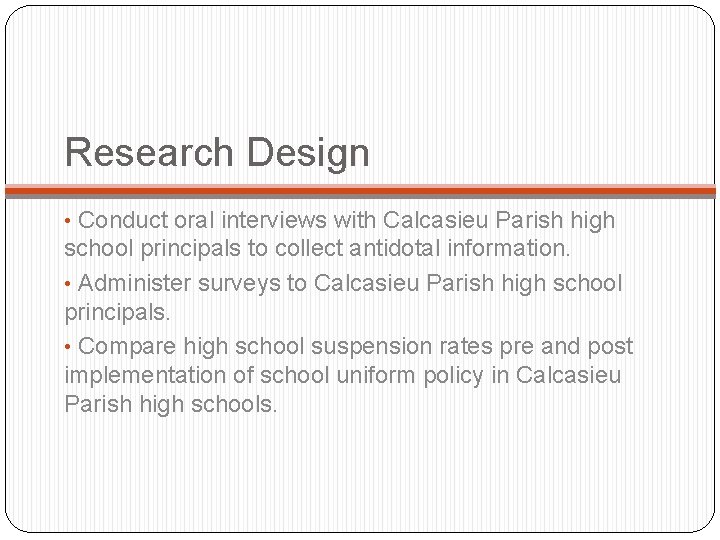 Research Design

• Conduct oral interviews with Calcasieu Parish high school principals to collect antidotal information.

• Administer surveys to Calcasieu Parish high school principals.

• Compare high school suspension rates pre and post implementation of school uniform policy in Calcasieu Parish high schools.